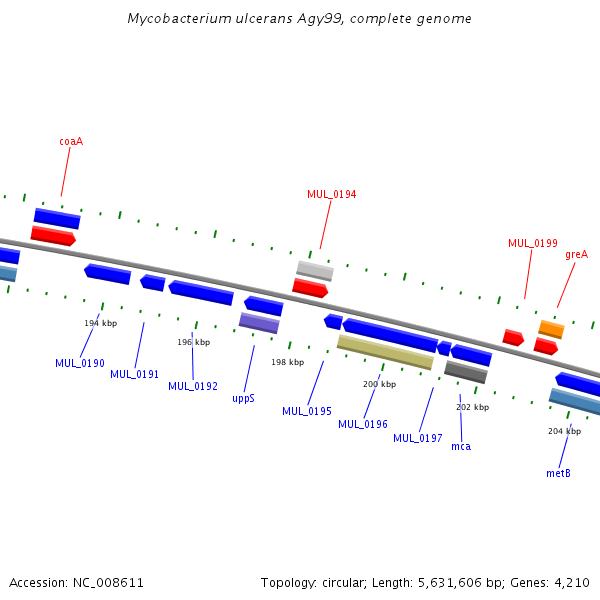 Mycobacterium ulcerans Agy99, complete genome

coaA

MUL_0194

MUL_0199

greA

194 kbp

196 kbp

198 kbp

200 kbp

202 kbp

204 kbp

MUL_0190

MUL_0191

MUL_0192

uppS

MUL_0195

MUL_0196

MUL_0197

mca

metB

Accession: NC_008611

Topology: circular; Length: 5,631,606 bp; Genes: 4,210